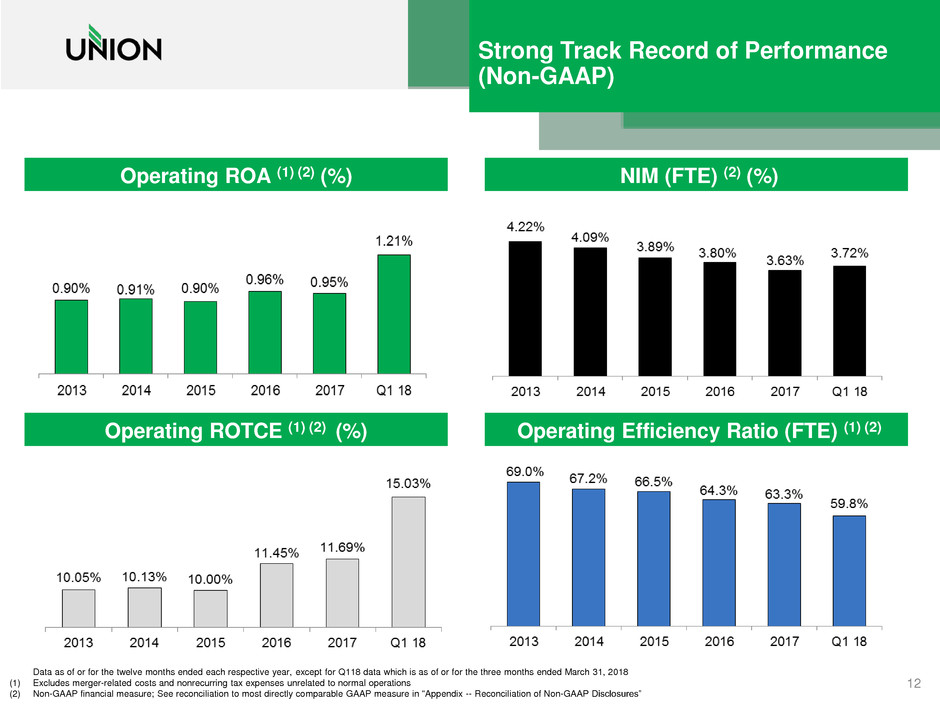 UNION

Strong Track Record of Performance (Non-GAAP)

Operating ROA $^{(1)(2)}$ (%)

0.90% 0.91% 0.90% 0.96% 0.95% 1.21%

2013 2014 2015 2016 2017 Q1 18

NIM (FTE) $^{(2)}$ (%)

4.22% 4.09% 3.89% 3.80% 3.63% 3.72%

2013 2014 2015 2016 2017 Q1 18

Operating ROTCE $^{(1)(2)}$ (%)

10.05% 10.13% 10.00% 11.45% 11.69% 15.03%

2013 2014 2015 2016 2017 Q1 18

Operating Efficiency Ratio (FTE) $^{(1)(2)}$

69.0% 67.2% 66.5% 64.3% 63.3% 59.8%

2013 2014 2015 2016 2017 Q1 18

Data as of or for the twelve months ended each respective year, except for Q118 data which is as of or for the three months ended March 31, 2018
(1) Excludes merger-related costs and nonrecurring tax expenses unrelated to normal operations
(2) Non-GAAP financial measure; See reconciliation to most directly comparable GAAP measure in "Appendix -- Reconciliation of Non-GAAP Disclosures"

12